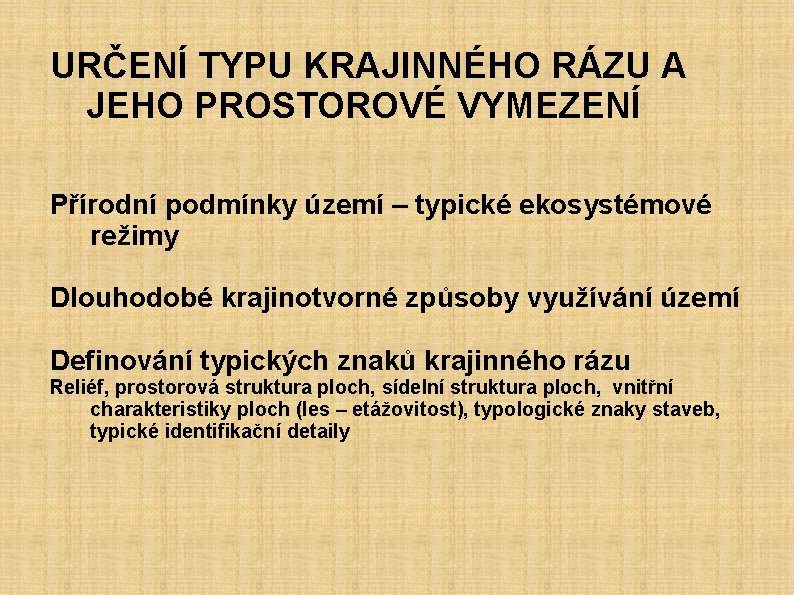 URČENÍ TYPU KRAJINNÉHO RÁZU A JEHO PROSTOROVÉ VYMEZENÍ

Přírodní podmínky území – typické ekosystémové režimy

Dlouhodobé krajinotvorné způsoby využívání území

Definování typických znaků krajinného rázu
Reliéf, prostorová struktura ploch, sídelní struktura ploch, vnitřní charakteristiky ploch (les – etážovitost), typologické znaky staveb, typické identifikační detaily